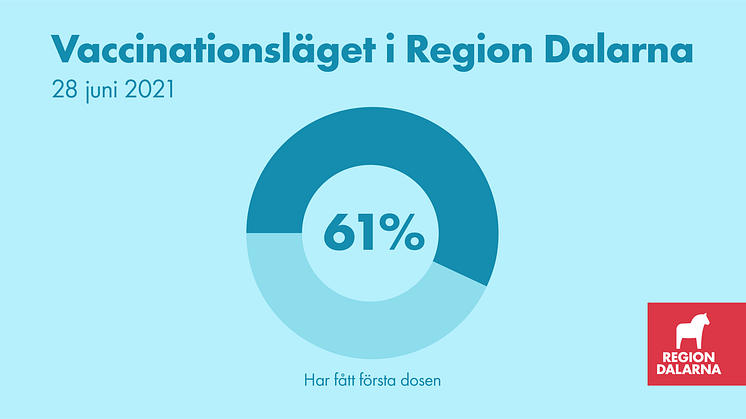 Vaccinationsläget i Region Dalarna
28 juni 2021

61%

Har fått första dosen

REGION
DALARNA